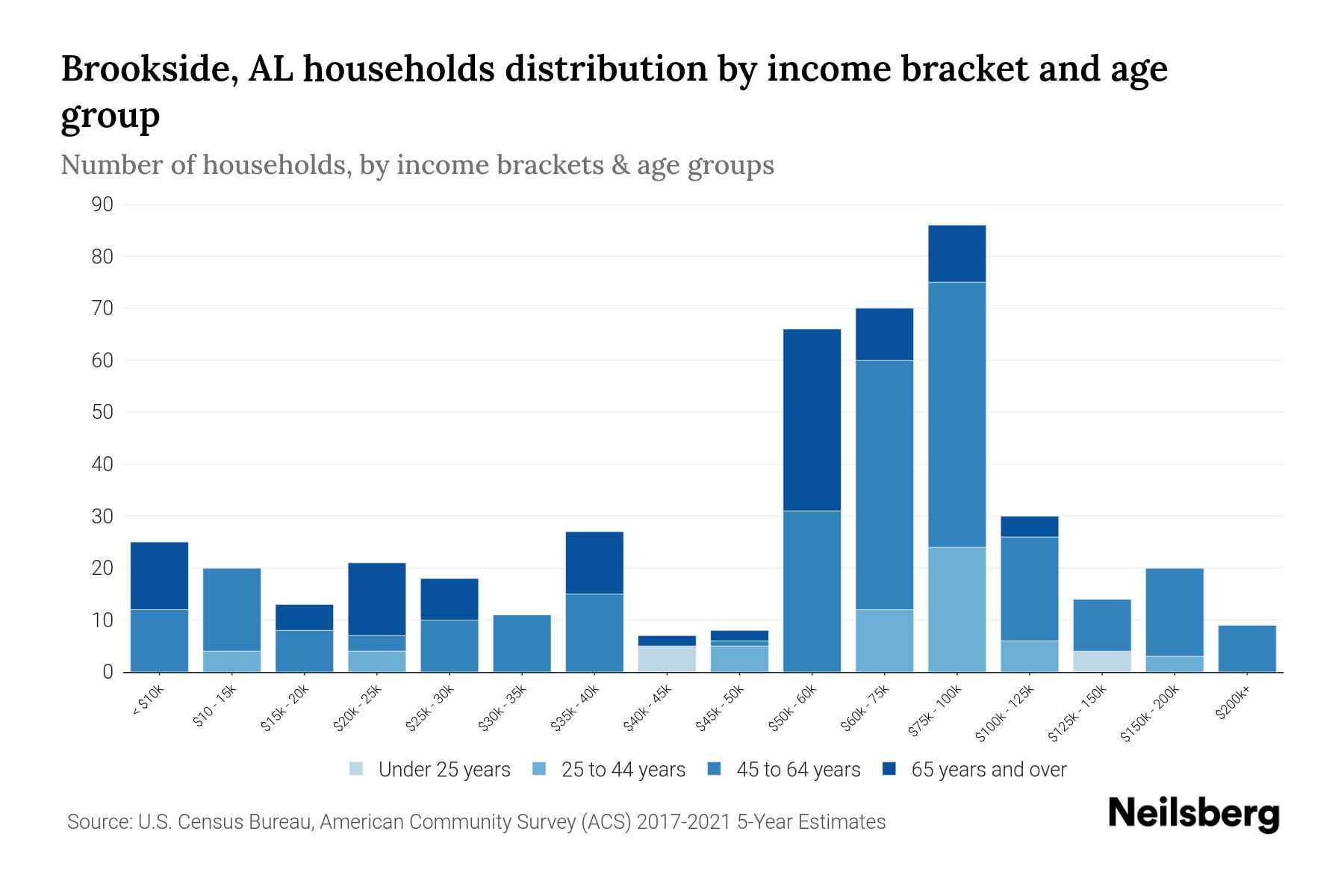 Brookside, AL households distribution by income bracket and age group

Number of households, by income brackets & age groups

90
80
70
60
50
40
30
20
10
0

< $10k
$10 - 15k
$15k - 20k
$20k - 25k
$25k - 30k
$30k - 35k
$35k - 40k
$40k - 45k
$45k - 50k
$50k - 60k
$60k - 75k
$75k - 100k
$100k - 125k
$125k - 150k
$150k - 200k
$200k+

Under 25 years
25 to 44 years
45 to 64 years
65 years and over

Source: U.S. Census Bureau, American Community Survey (ACS) 2017-2021 5-Year Estimates

Neilsberg